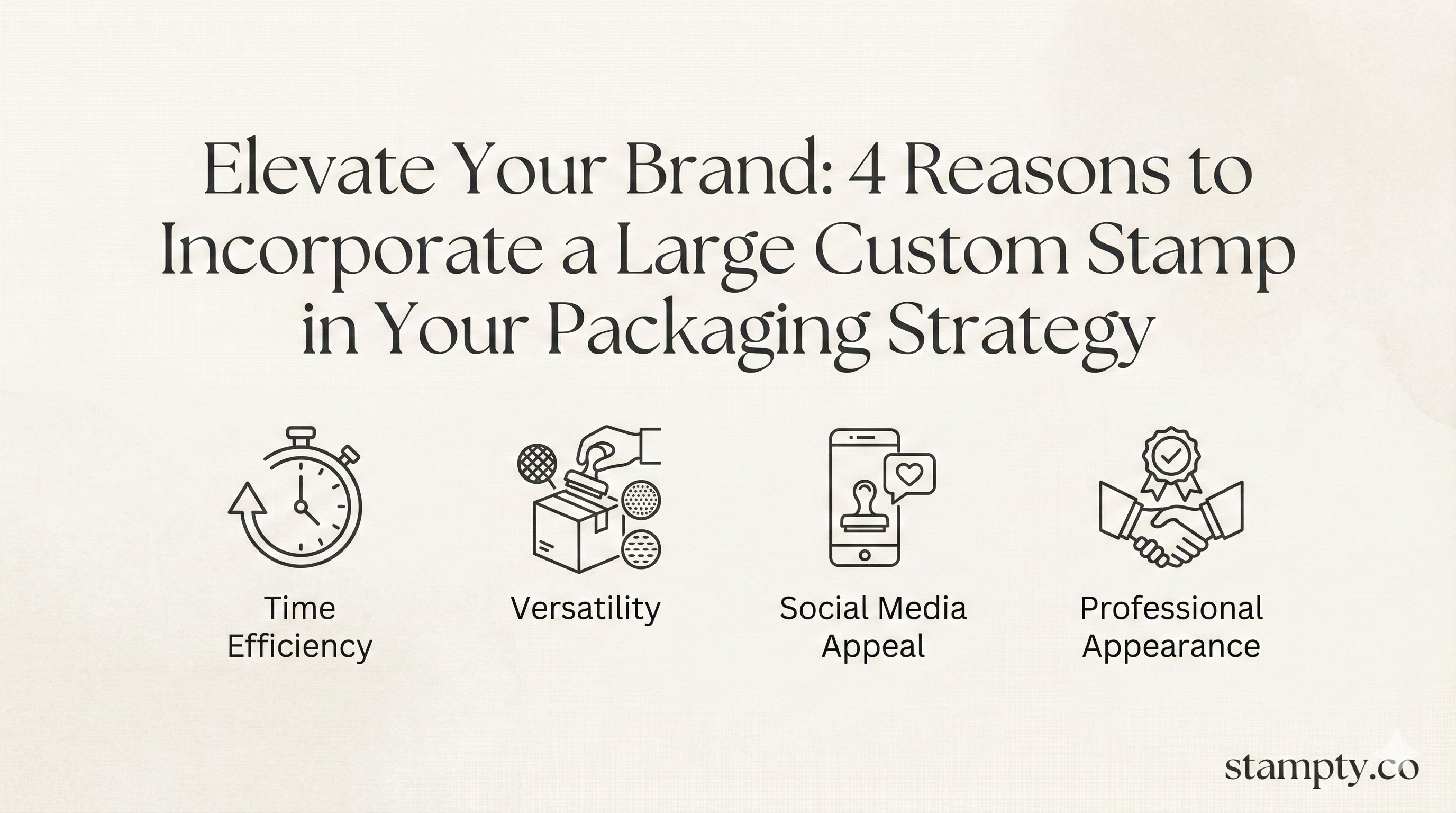 Elevate Your Brand: 4 Reasons to Incorporate a Large Custom Stamp in Your Packaging Strategy

Time Efficiency

Versatility

Social Media Appeal

Professional Appearance

stampty.co